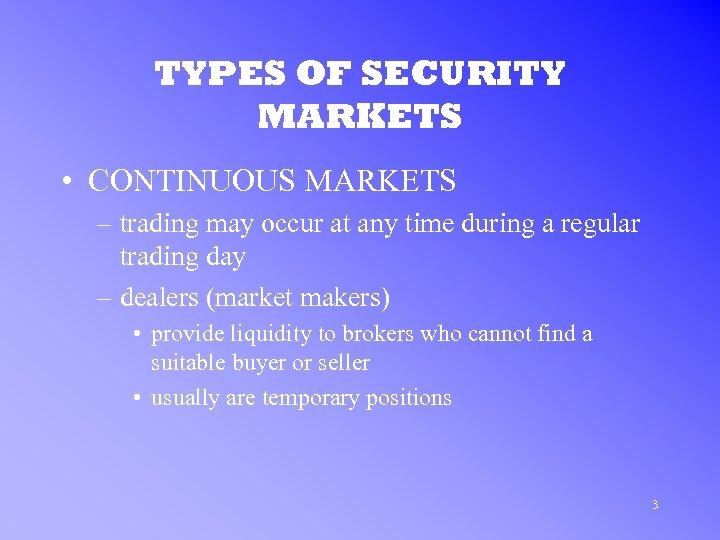 TYPES OF SECURITY MARKETS

• CONTINUOUS MARKETS
– trading may occur at any time during a regular trading day
– dealers (market makers)
• provide liquidity to brokers who cannot find a suitable buyer or seller
• usually are temporary positions

3